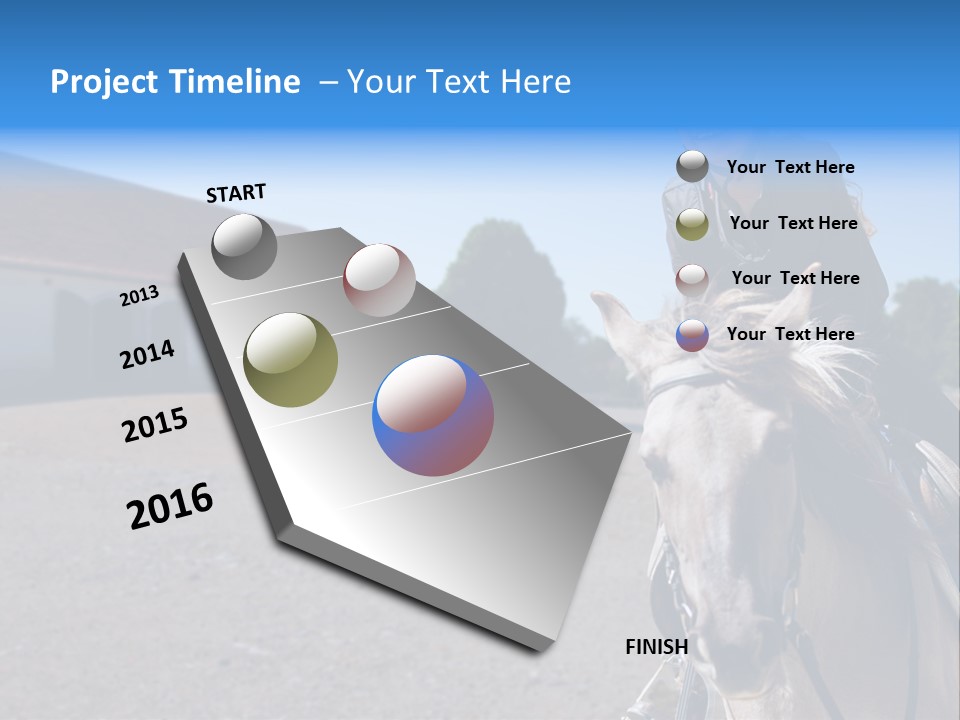 Project Timeline – Your Text Here

START

2013

2014

2015

2016

FINISH

Your Text Here

Your Text Here

Your Text Here

Your Text Here